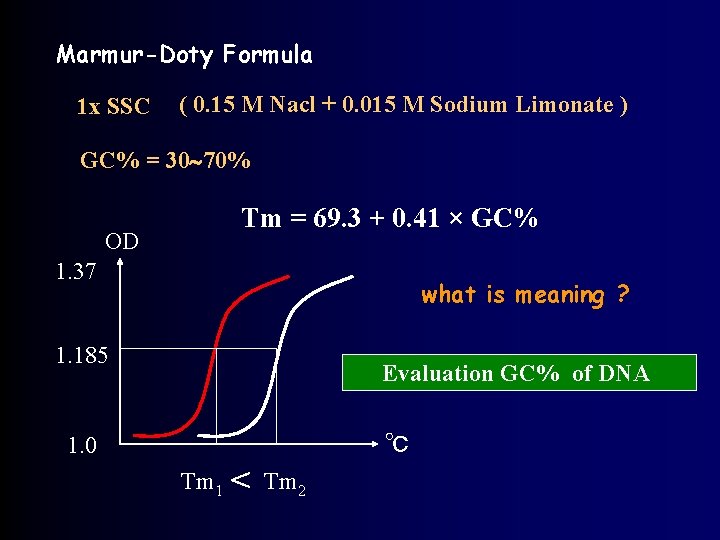 Marmur-Doty Formula

1x SSC ( 0.15 M Nacl + 0.015 M Sodium Limonate )

GC% = 30~70%

Tm = 69.3 + 0.41 × GC%

OD

1.37

1.185

1.0

℃

$Tm_1 < Tm_2$

what is meaning ?

Evaluation GC% of DNA